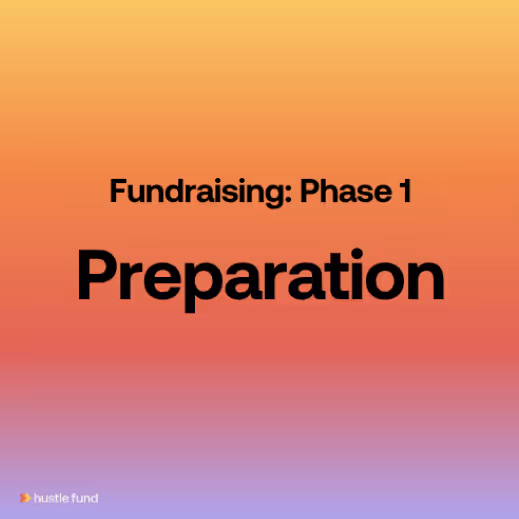 Fundraising: Phase 1

Preparation

hustle fund